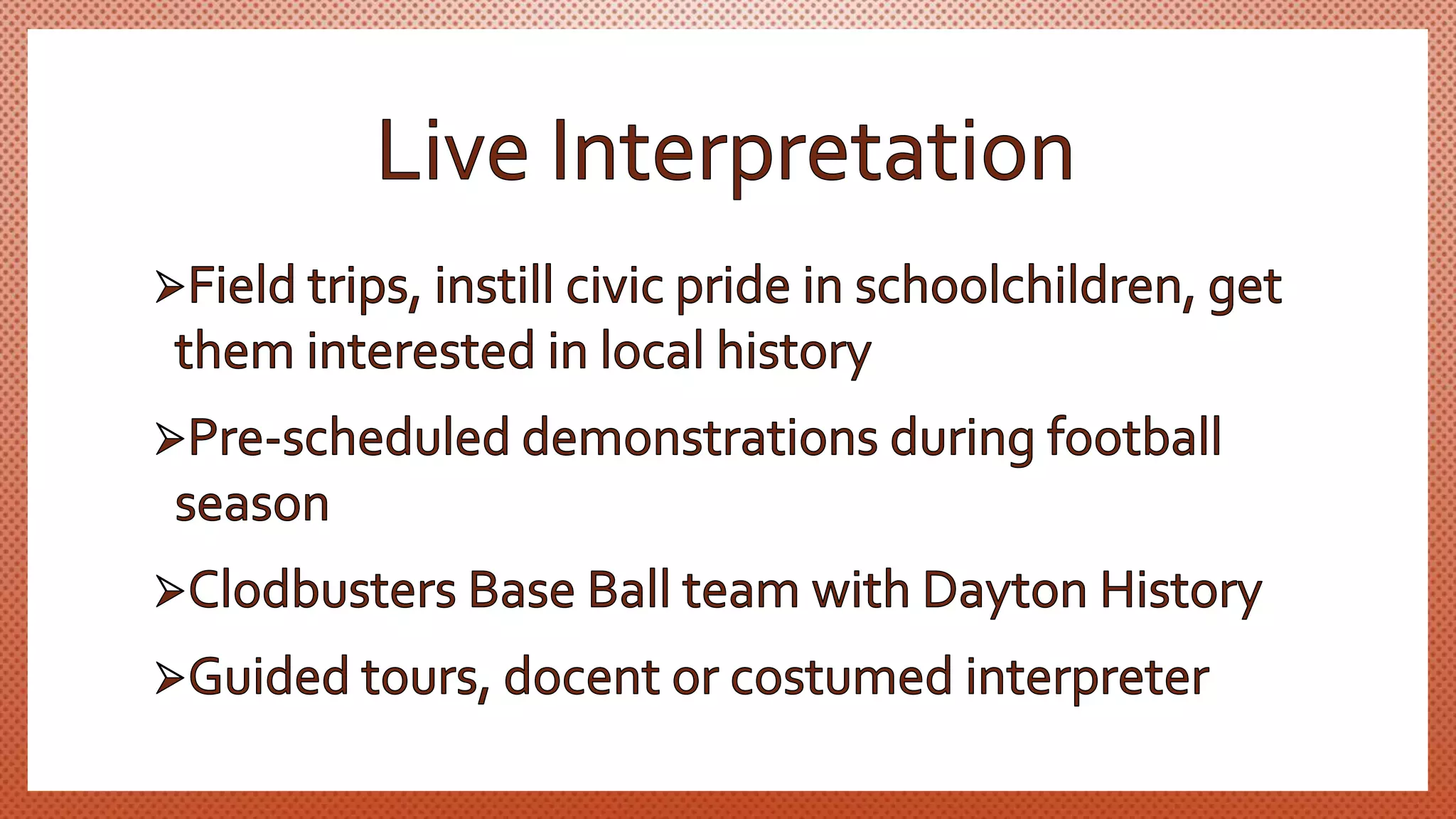 Live Interpretation

➢Field trips, instill civic pride in schoolchildren, get them interested in local history

➢Pre-scheduled demonstrations during football season

➢Clodbusters Base Ball team with Dayton History

➢Guided tours, docent or costumed interpreter